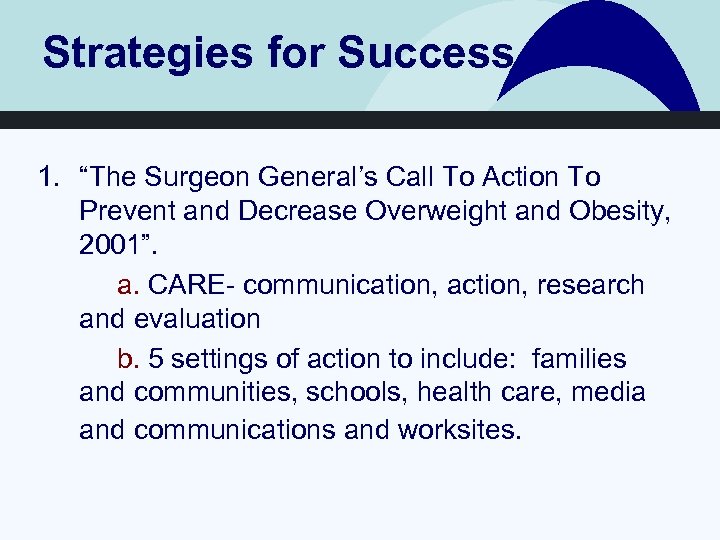 Strategies for Success

1. “The Surgeon General’s Call To Action To Prevent and Decrease Overweight and Obesity, 2001”.

a. CARE- communication, action, research and evaluation

b. 5 settings of action to include: families and communities, schools, health care, media and communications and worksites.